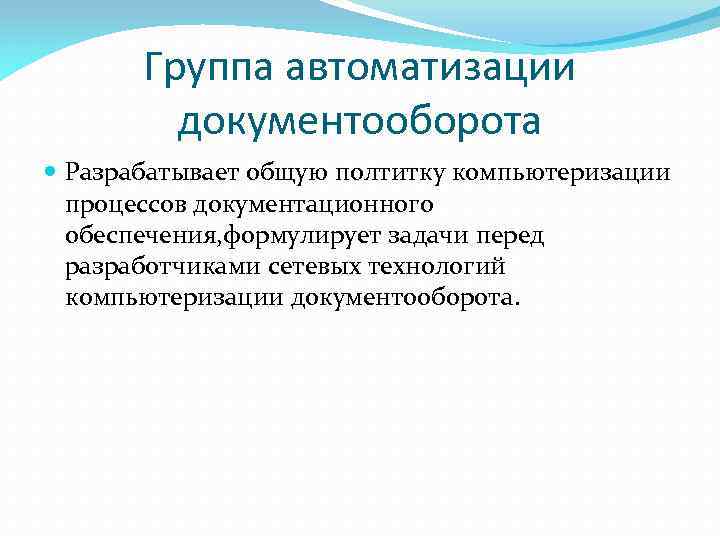 Группа автоматизации документооборота

Разрабатывает общую полтитку компьютеризации процессов документационного обеспечения,формулирует задачи перед разработчиками сетевых технологий компьютеризации документооборота.